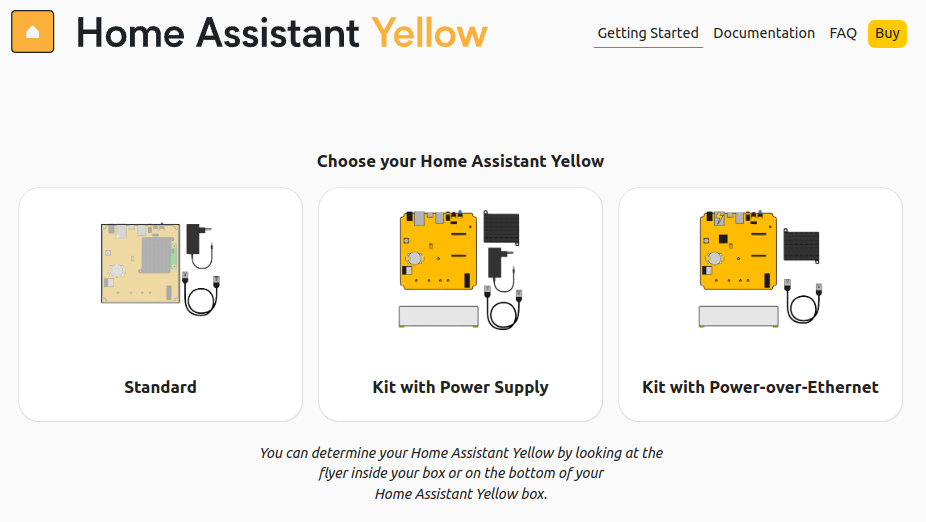 Home Assistant Yellow

Getting Started Documentation FAQ Buy

Choose your Home Assistant Yellow

Standard

Kit with Power Supply

Kit with Power-over-Ethernet

You can determine your Home Assistant Yellow by looking at the flyer inside your box or on the bottom of your Home Assistant Yellow box.